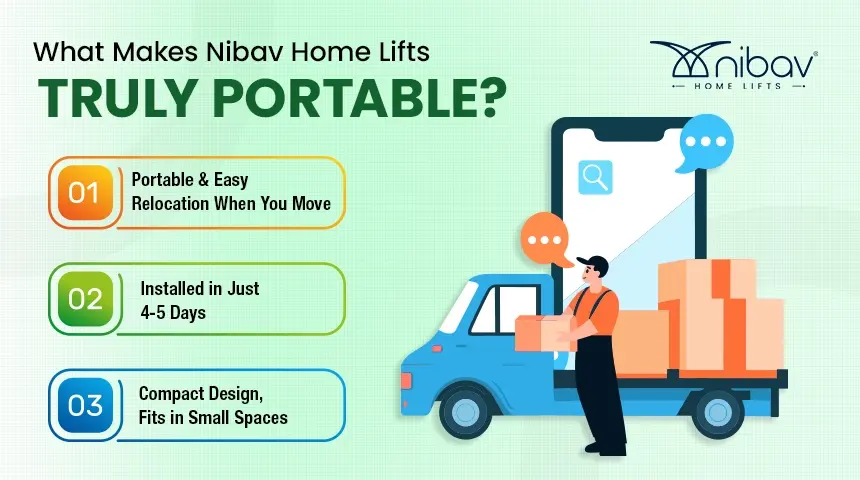 What Makes Nibav Home Lifts
TRULY PORTABLE?

nibav®
HOME LIFTS

01 Portable & Easy Relocation When You Move

02 Installed in Just 4-5 Days

03 Compact Design, Fits in Small Spaces